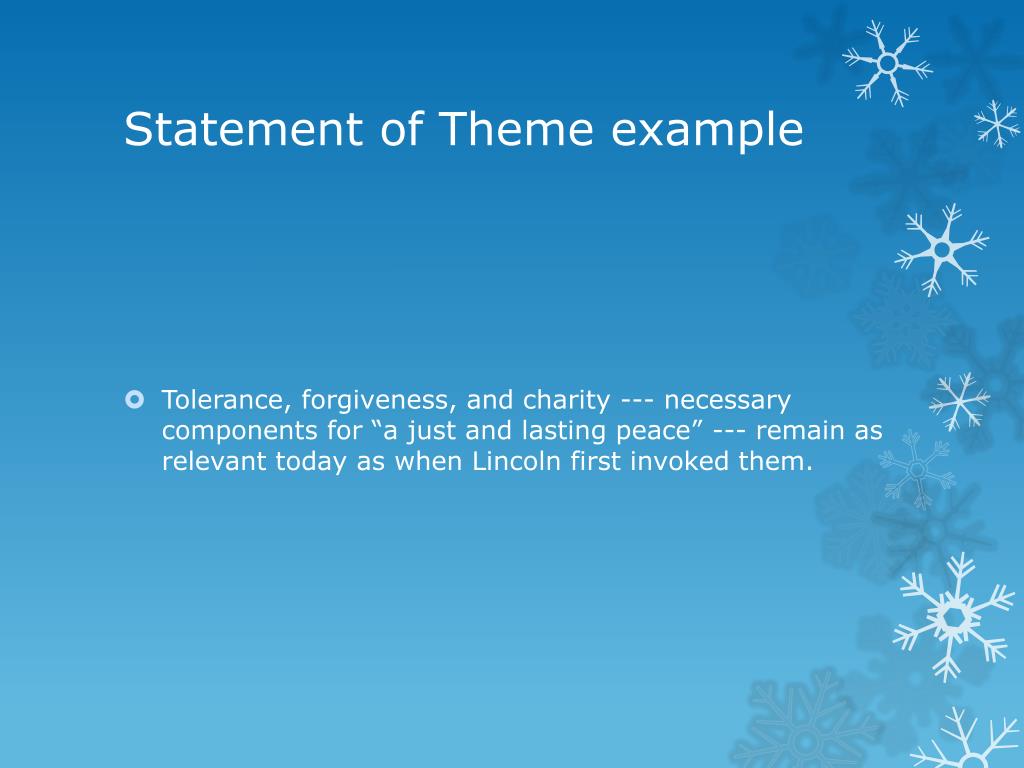 Statement of Theme example

Tolerance, forgiveness, and charity --- necessary components for “a just and lasting peace” --- remain as relevant today as when Lincoln first invoked them.